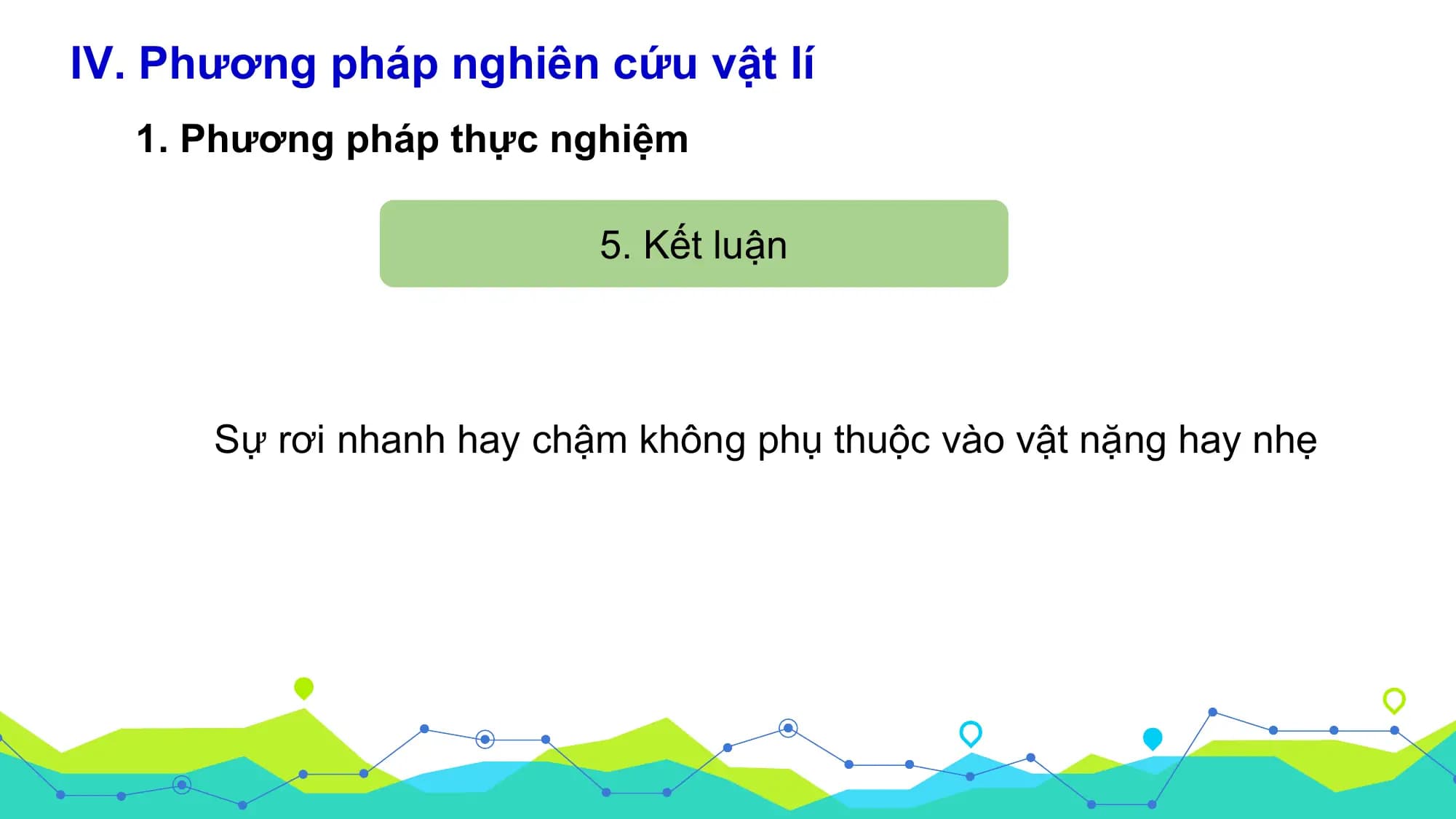 IV. Phương pháp nghiên cứu vật lí

1. Phương pháp thực nghiệm

5. Kết luận

Sự rơi nhanh hay chậm không phụ thuộc vào vật nặng hay nhẹ